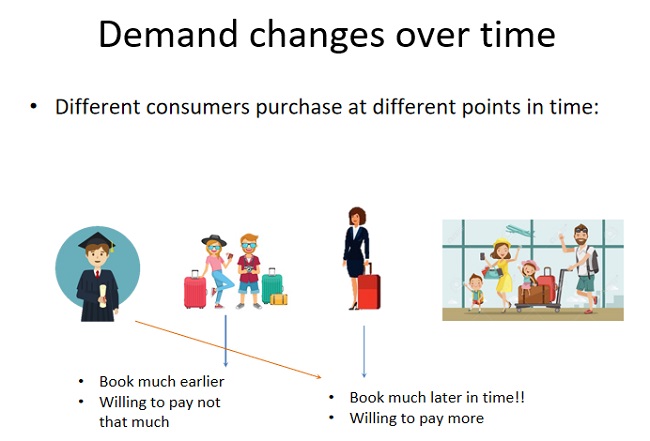 Demand changes over time

• Different consumers purchase at different points in time:

• Book much earlier
• Willing to pay not that much

• Book much later in time!!
• Willing to pay more